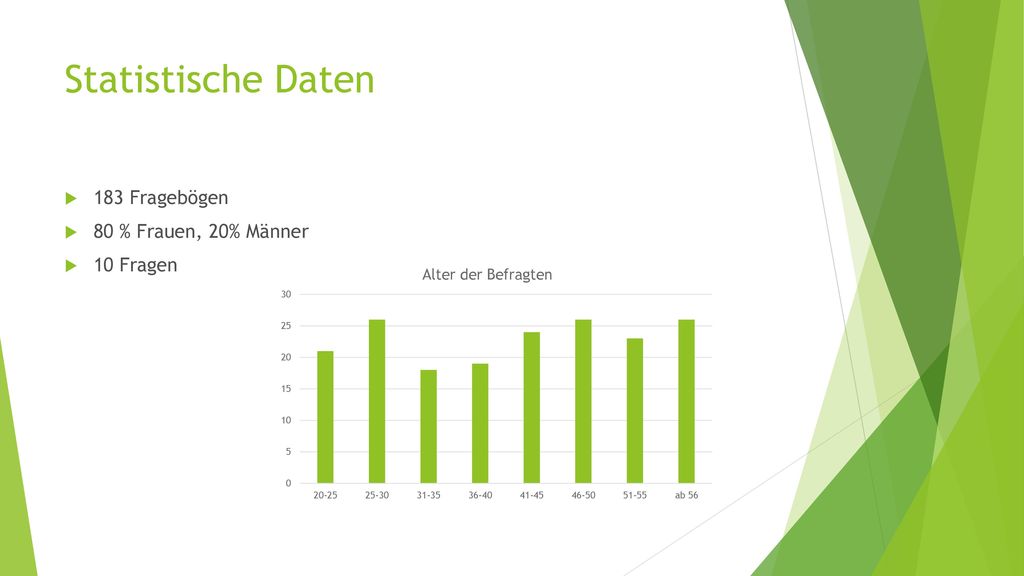 Statistische Daten

183 Fragebögen

80 % Frauen, 20% Männer

10 Fragen

Alter der Befragten

30
25
20
15
10
5
0

20-25 25-30 31-35 36-40 41-45 46-50 51-55 ab 56